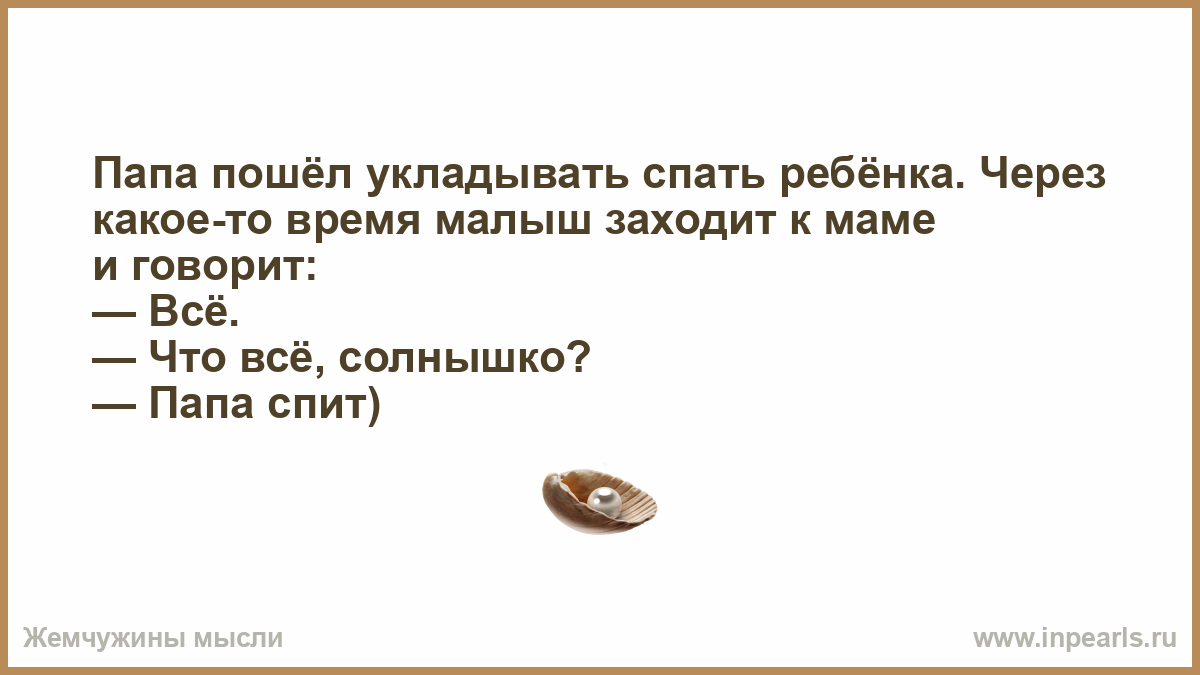 Папа пошёл укладывать спать ребёнка. Через какое-то время малыш заходит к маме и говорит:
— Всё.
— Что всё, солнышко?
— Папа спит)

Жемчужины мысли

www.inpearls.ru